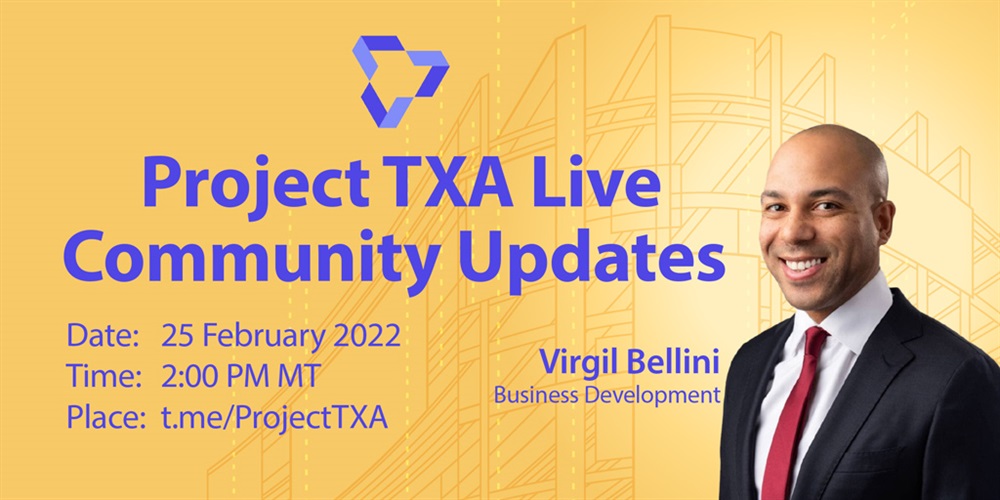 Project TXA Live Community Updates

Date: 25 February 2022
Time: 2:00 PM MT
Place: t.me/ProjectTXA

Virgil Bellini
Business Development